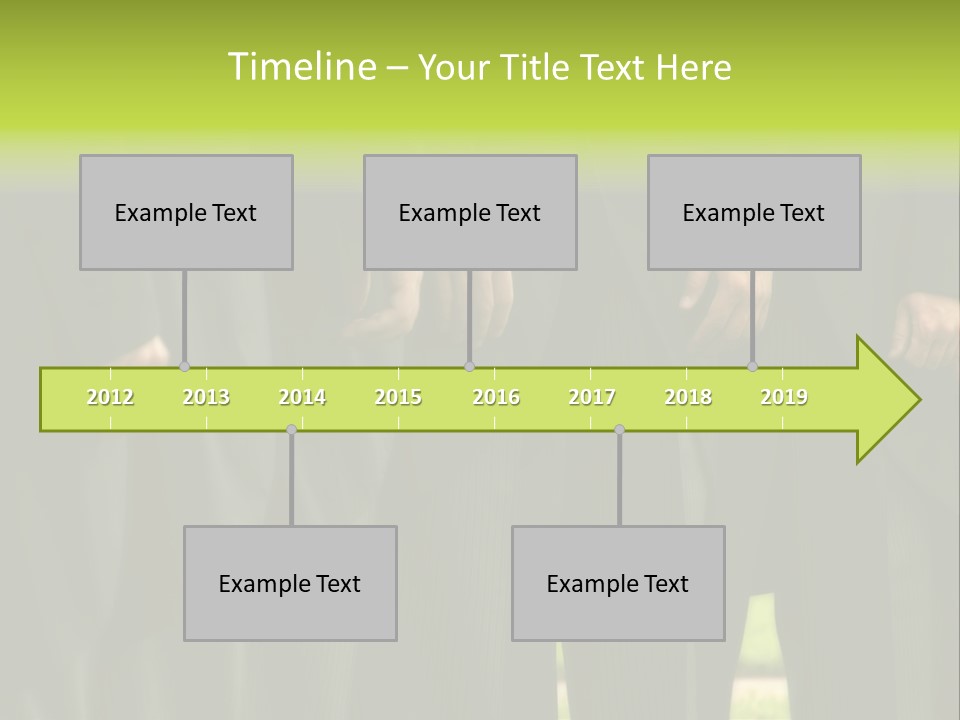 Timeline – Your Title Text Here

Example Text

Example Text

Example Text

2012 2013 2014 2015 2016 2017 2018 2019

Example Text

Example Text